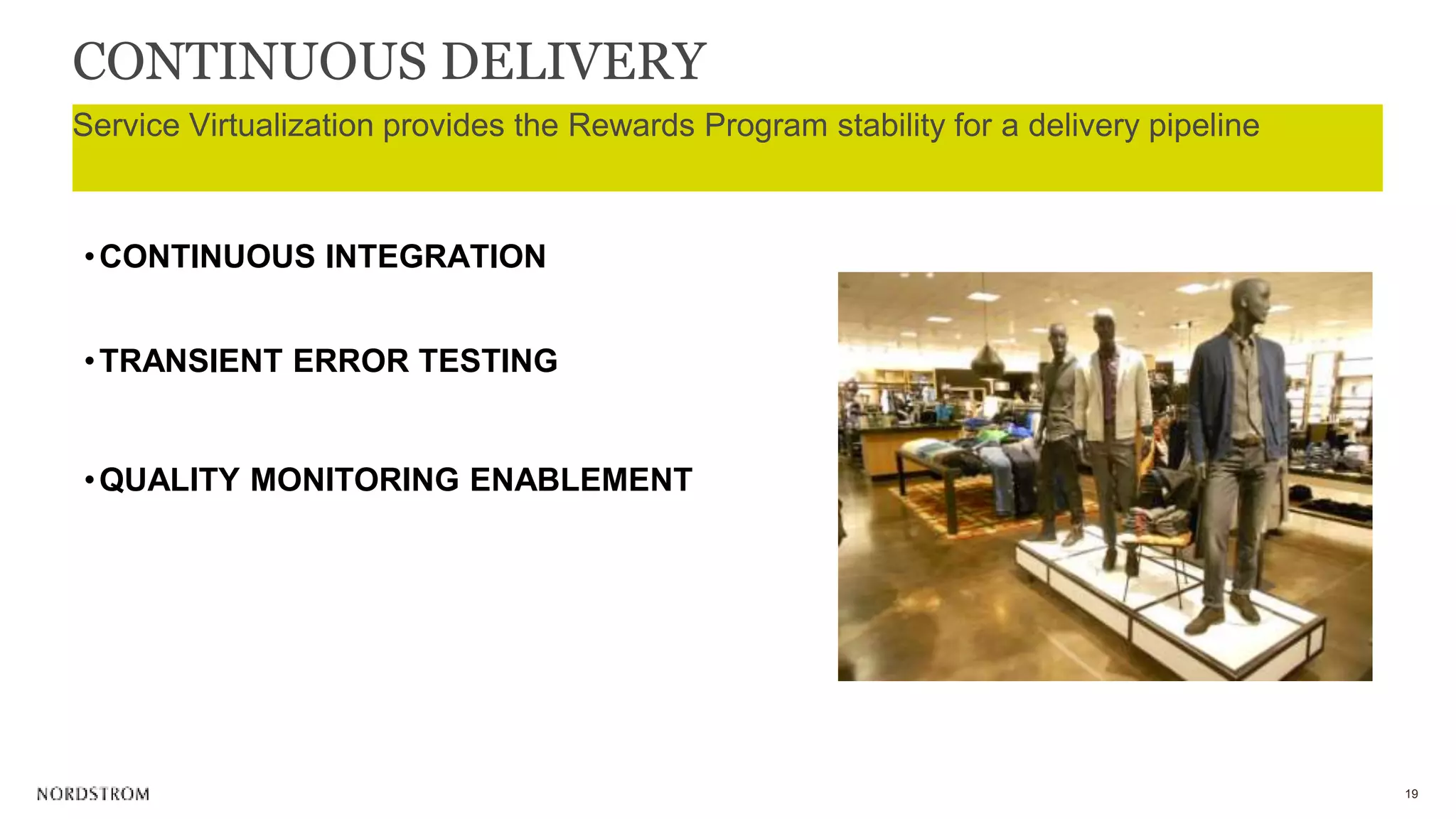 CONTINUOUS DELIVERY

Service Virtualization provides the Rewards Program stability for a delivery pipeline

• CONTINUOUS INTEGRATION

• TRANSIENT ERROR TESTING

• QUALITY MONITORING ENABLEMENT

NORDSTROM

19